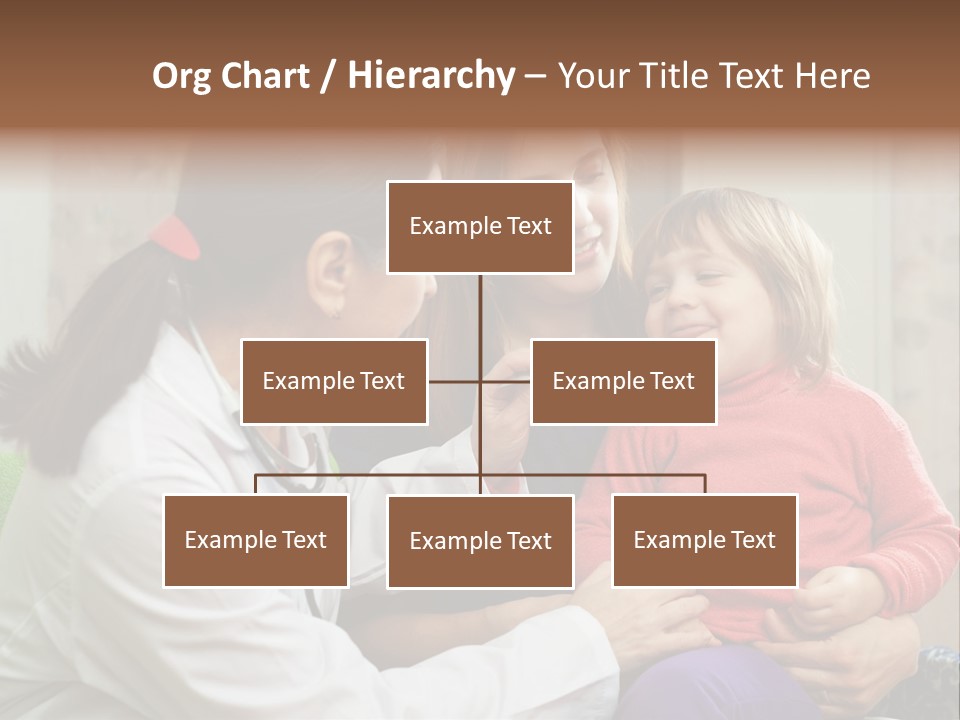 Org Chart / Hierarchy – Your Title Text Here

Example Text

Example Text

Example Text

Example Text

Example Text

Example Text